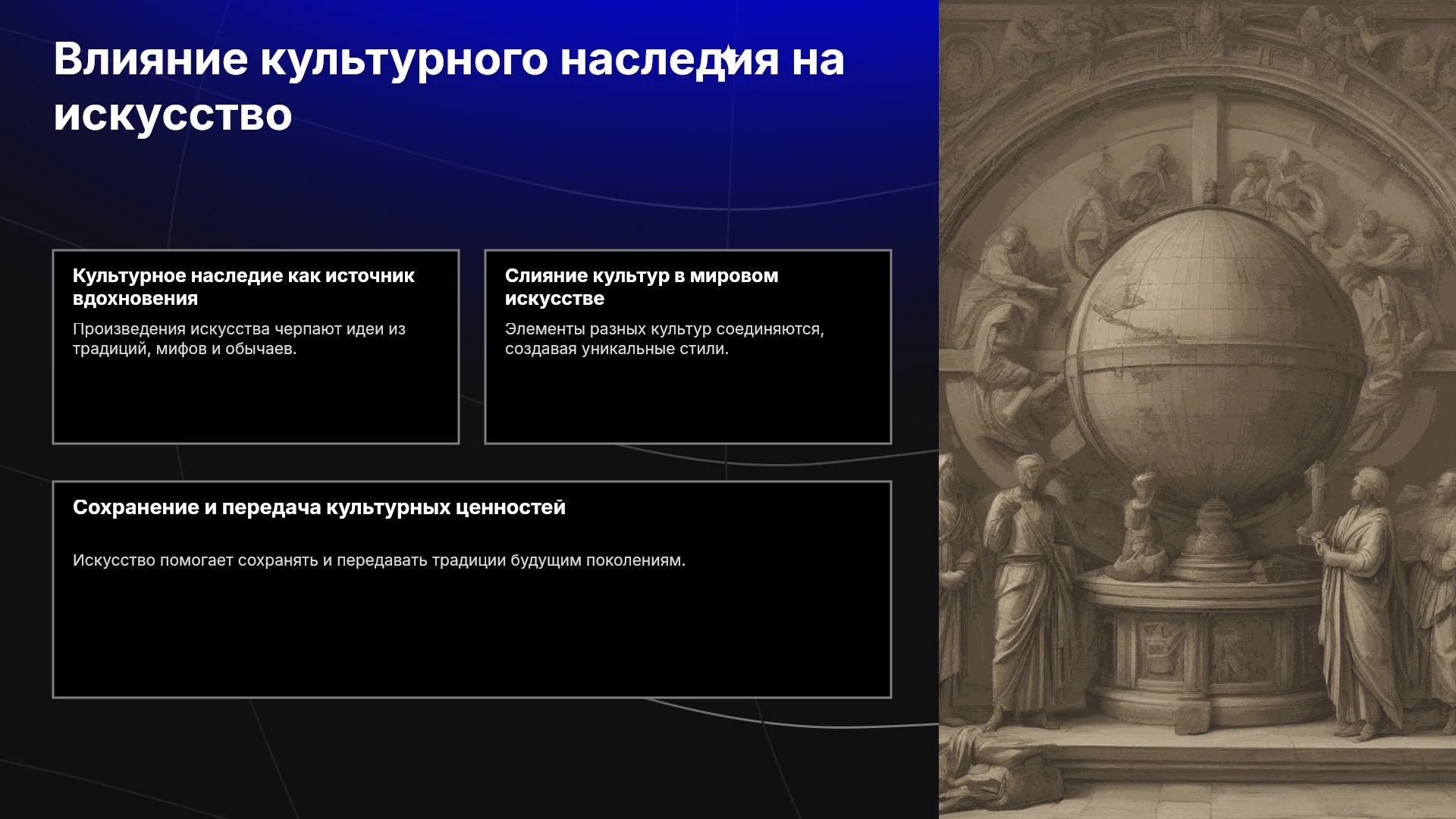 Влияние культурного наследия на искусство

Культурное наследие как источник вдохновения

Произведения искусства черпают идеи из традиций, мифов и обычаев.

Слияние культур в мировом искусстве

Элементы разных культур соединяются, создавая уникальные стили.

Сохранение и передача культурных ценностей

Искусство помогает сохранять и передавать традиции будущим поколениям.